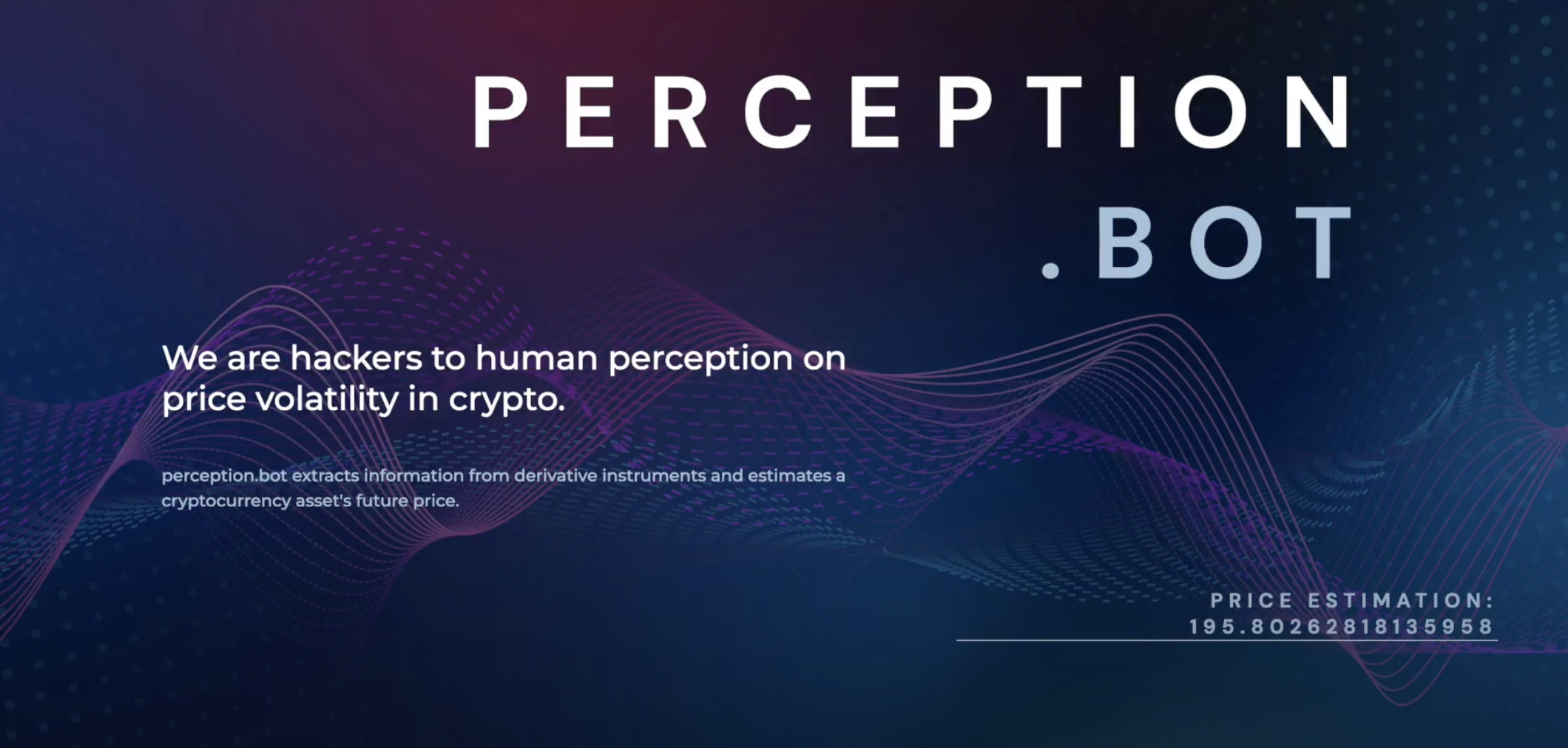 PERCEPTION

.BOT

We are hackers to human perception on price volatility in crypto.

perception.bot extracts information from derivative instruments and estimates a cryptocurrency asset's future price.

PRICE ESTIMATION:
195.80262818135958